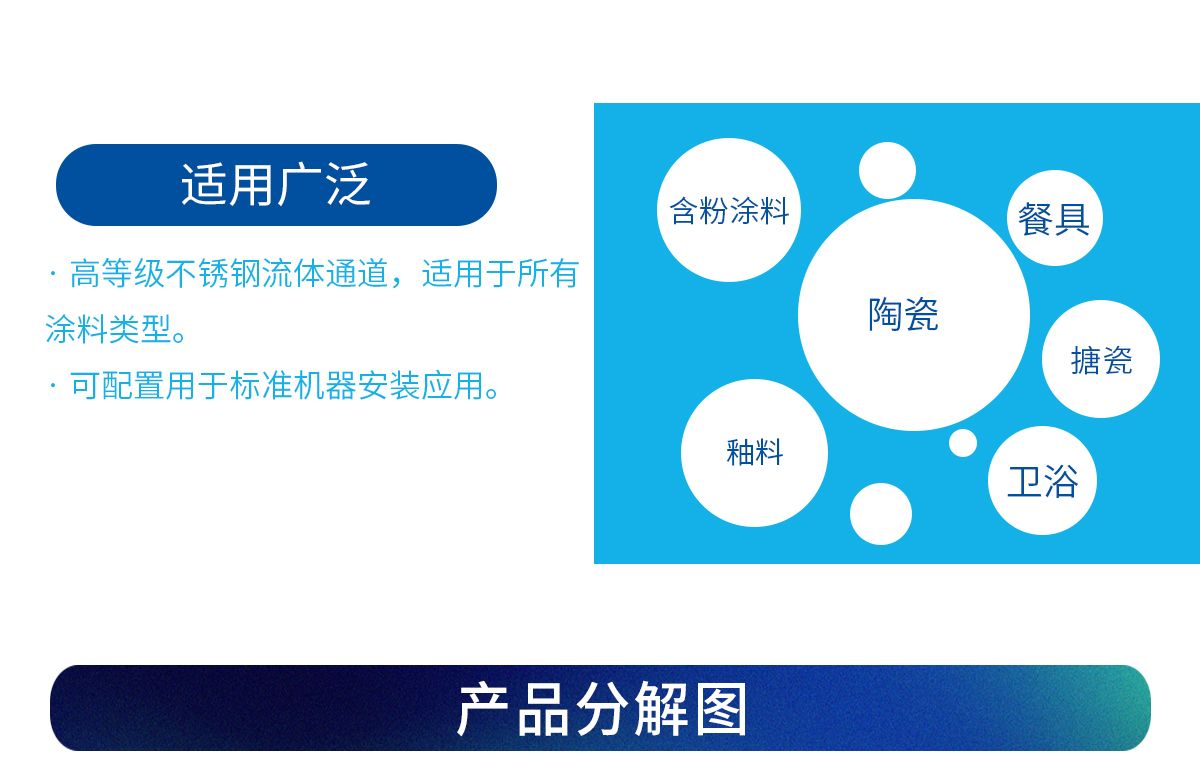 适用广泛

· 高等级不锈钢流体通道，适用于所有涂料类型。

· 可配置用于标准机器安装应用。

含粉涂料

餐具

陶瓷

搪瓷

釉料

卫浴

产品分解图